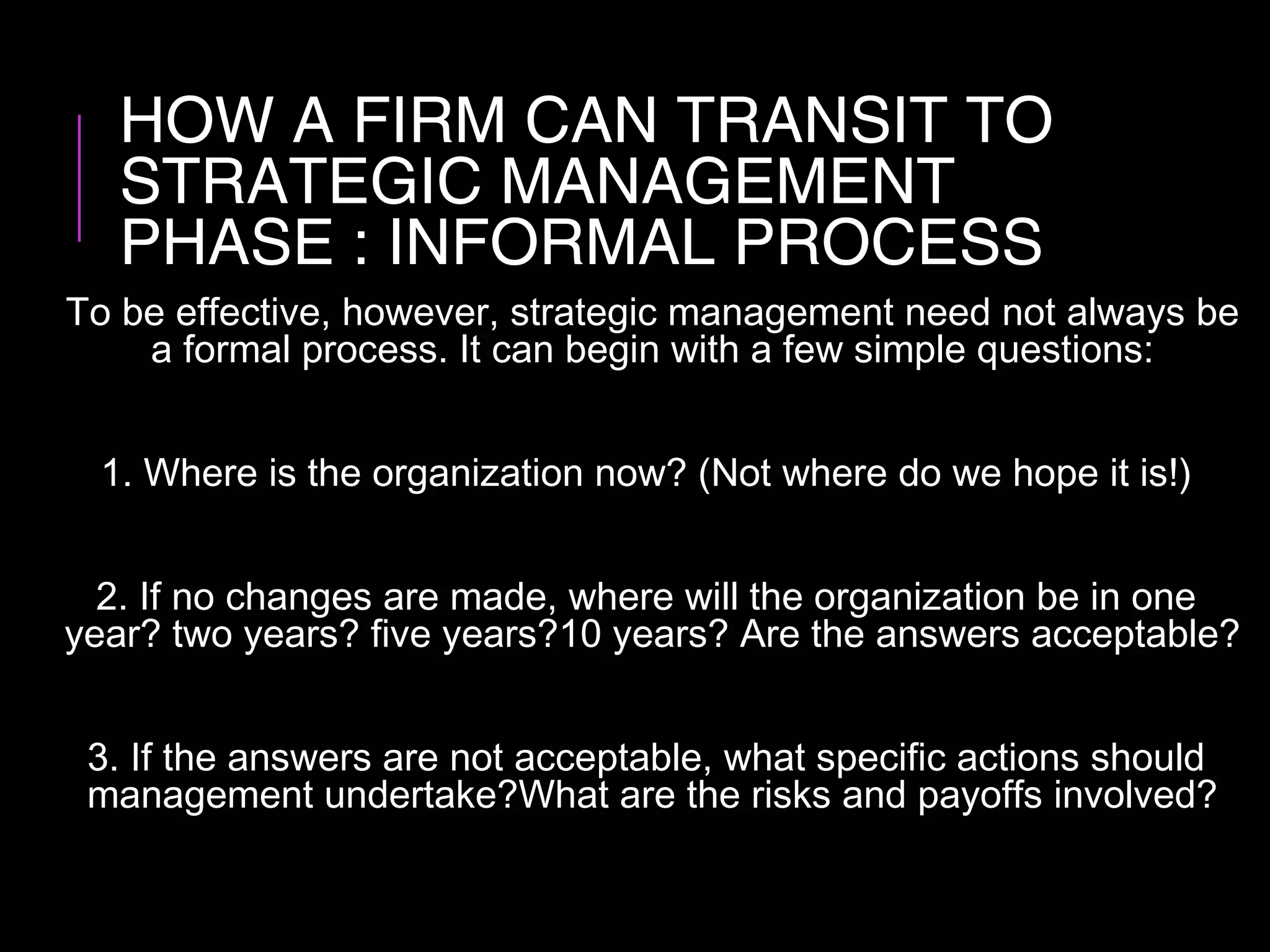 HOW A FIRM CAN TRANSIT TO STRATEGIC MANAGEMENT PHASE : INFORMAL PROCESS

To be effective, however, strategic management need not always be a formal process. It can begin with a few simple questions:

1. Where is the organization now? (Not where do we hope it is!)

2. If no changes are made, where will the organization be in one year? two years? five years?10 years? Are the answers acceptable?

3. If the answers are not acceptable, what specific actions should management undertake?What are the risks and payoffs involved?